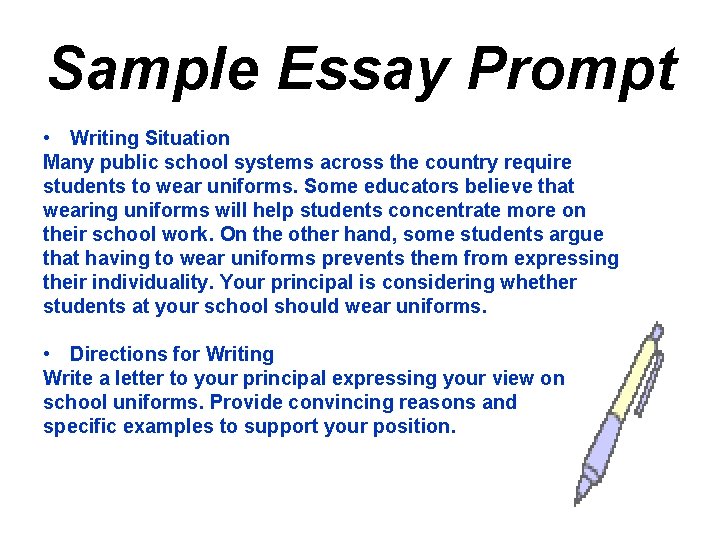 Sample Essay Prompt

• Writing Situation
Many public school systems across the country require students to wear uniforms. Some educators believe that wearing uniforms will help students concentrate more on their school work. On the other hand, some students argue that having to wear uniforms prevents them from expressing their individuality. Your principal is considering whether students at your school should wear uniforms.

• Directions for Writing
Write a letter to your principal expressing your view on school uniforms. Provide convincing reasons and specific examples to support your position.